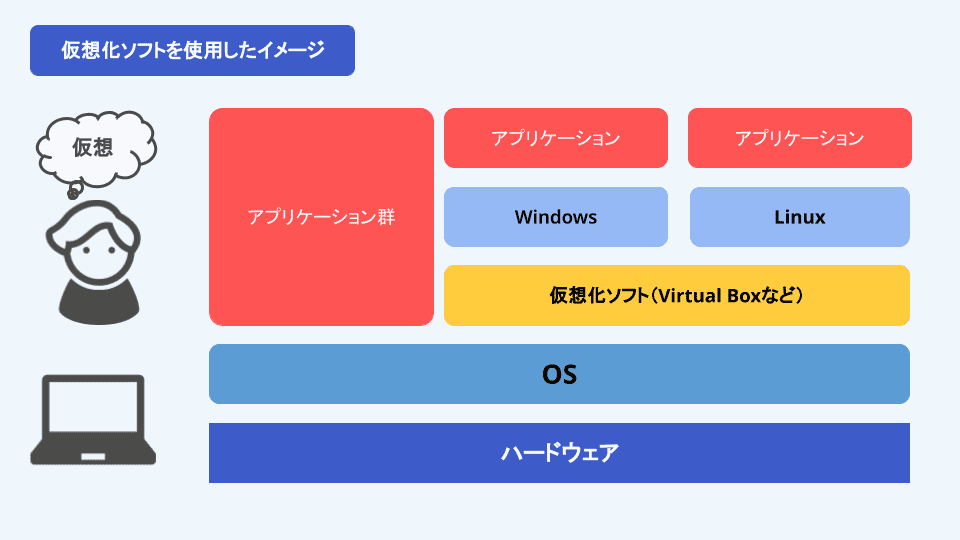 仮想化ソフトを使用したイメージ

仮想

アプリケーション群

アプリケーション

アプリケーション

Windows

Linux

仮想化ソフト（Virtual Boxなど）

OS

ハードウェア